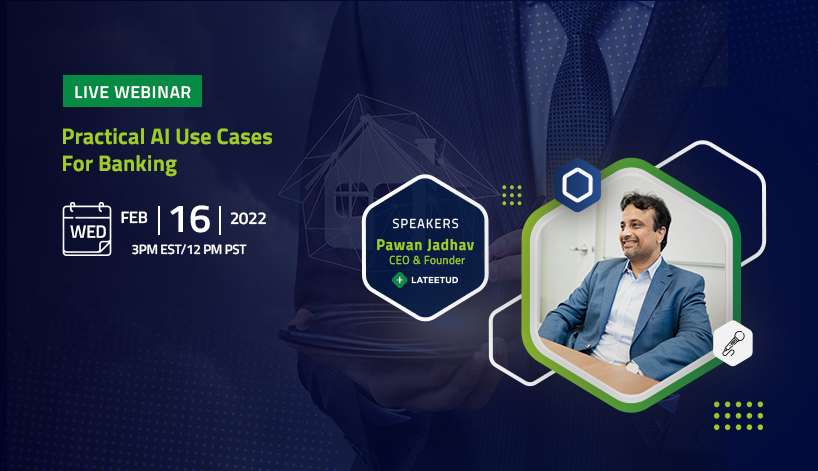 LIVE WEBINAR

Practical AI Use Cases For Banking

WED FEB | 16 | 2022

3PM EST/12 PM PST

SPEAKERS
Pawan Jadhav
CEO & Founder
LATEETUD